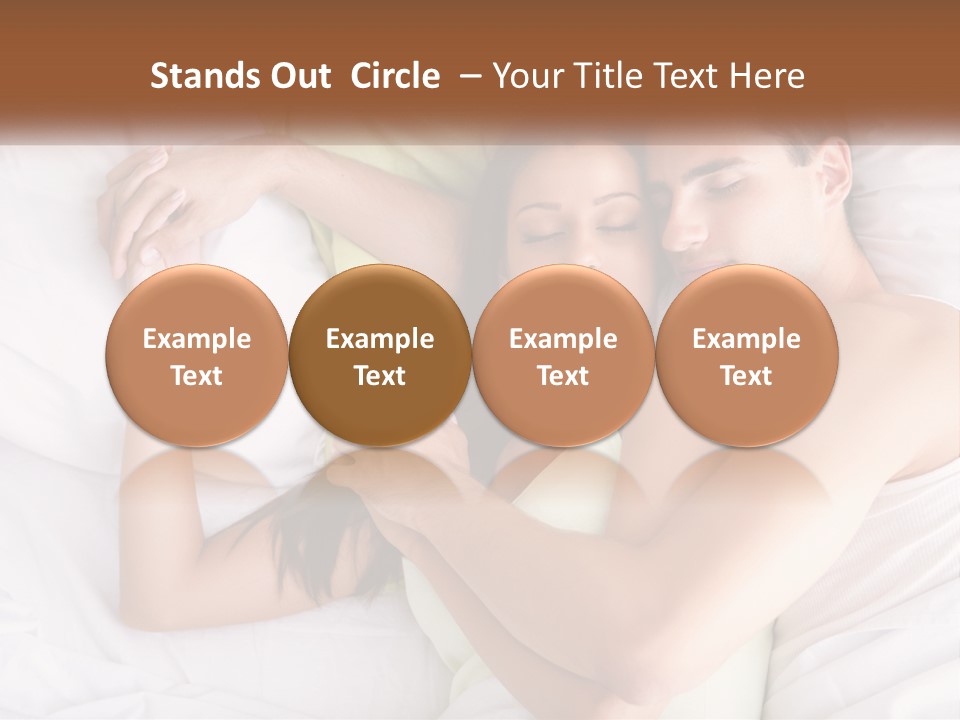 Stands Out Circle – Your Title Text Here

Example Text

Example Text

Example Text

Example Text